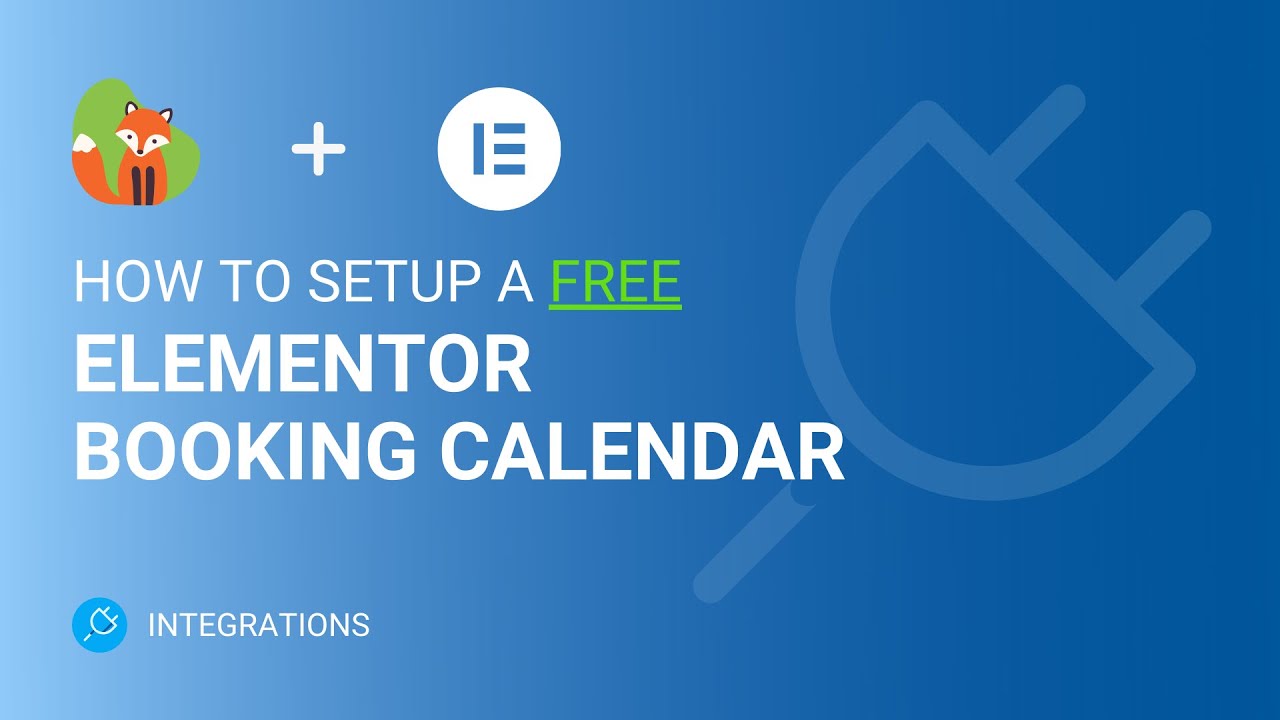 +

HOW TO SETUP A FREE
ELEMENTOR
BOOKING CALENDAR

INTEGRATIONS